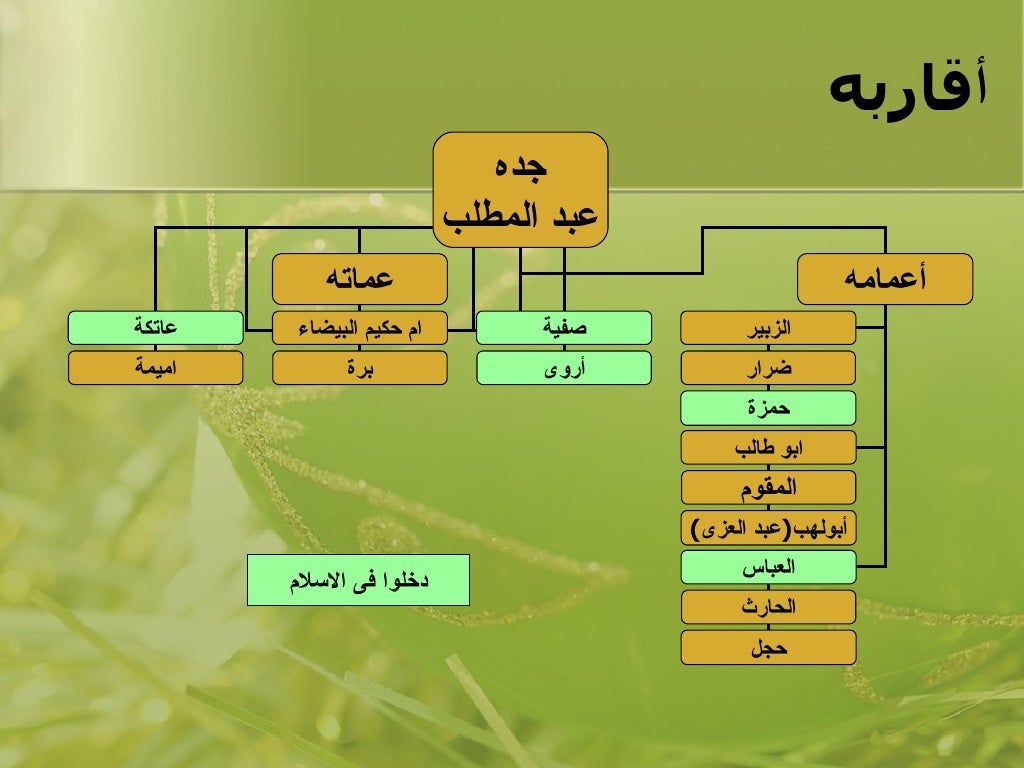 أقاربه

جده
عبد المطلب

أعمامه

الزبير
ضرار
حمزة
ابو طالب
المقوم
أبولهب(عبد العزى)
العباس
الحارث
حجل

عماته

صفية
أروى
ام حكيم البيضاء
برة
عاتكة
اميمة

دخلوا فى الاسلام